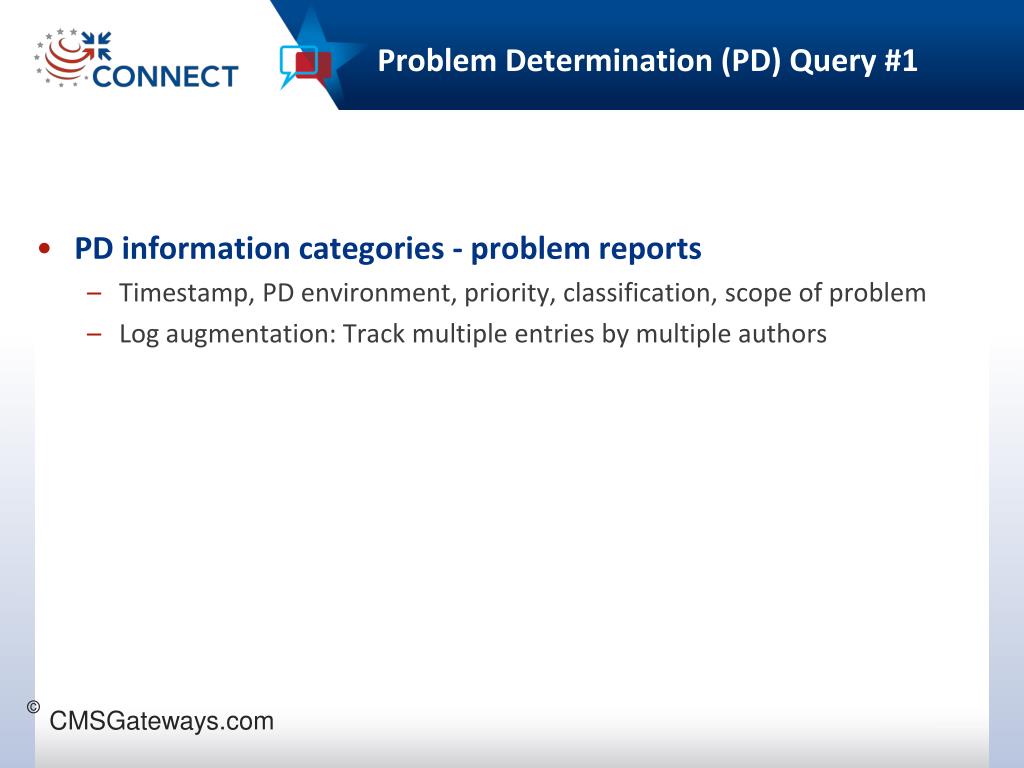 CONNECT

Problem Determination (PD) Query #1

• PD information categories - problem reports
– Timestamp, PD environment, priority, classification, scope of problem
– Log augmentation: Track multiple entries by multiple authors

© CMSGateways.com